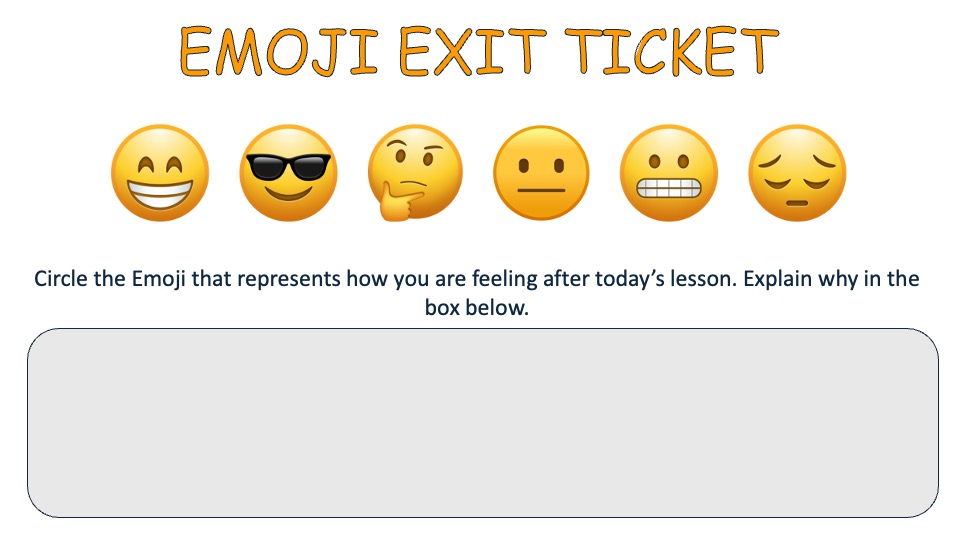 EMOJI EXIT TICKET

Circle the Emoji that represents how you are feeling after today's lesson. Explain why in the box below.